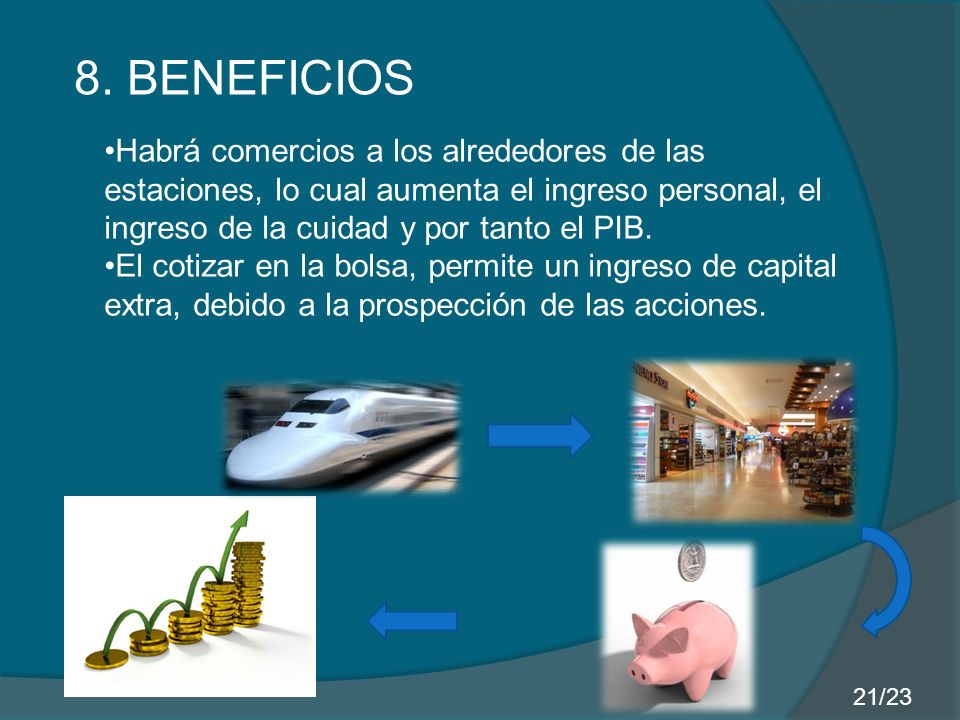 8. BENEFICIOS

•Habrá comercios a los alrededores de las estaciones, lo cual aumenta el ingreso personal, el ingreso de la cuidad y por tanto el PIB.
•El cotizar en la bolsa, permite un ingreso de capital extra, debido a la prospección de las acciones.

21/23